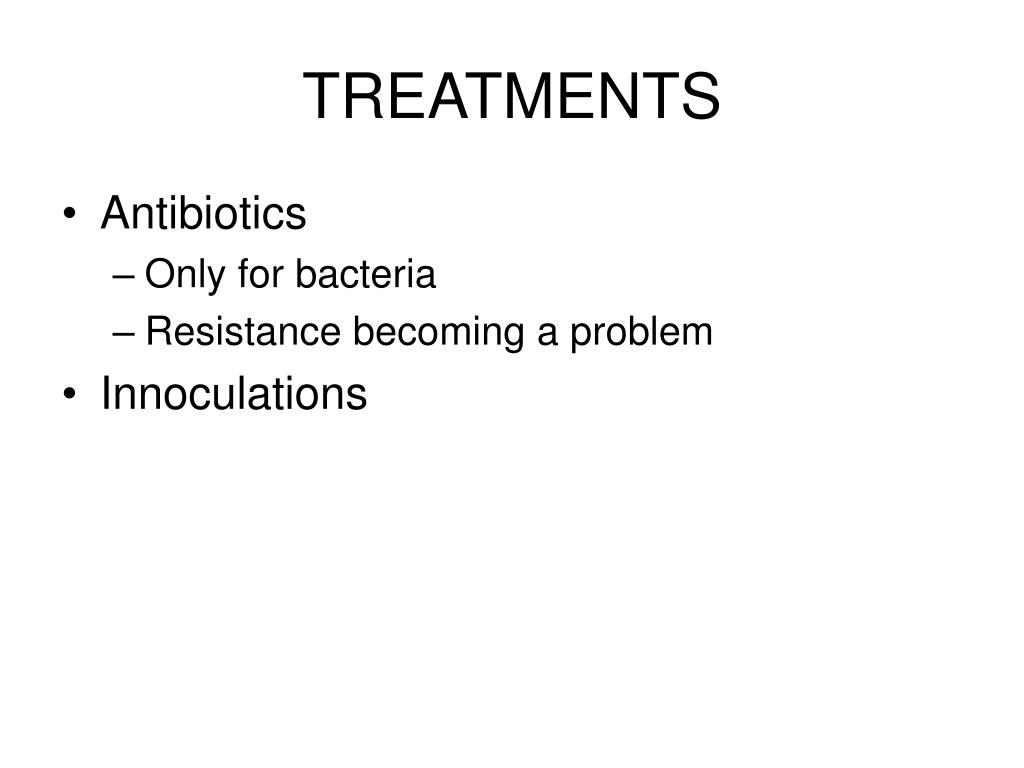 TREATMENTS

• Antibiotics
– Only for bacteria
– Resistance becoming a problem
• Innoculations